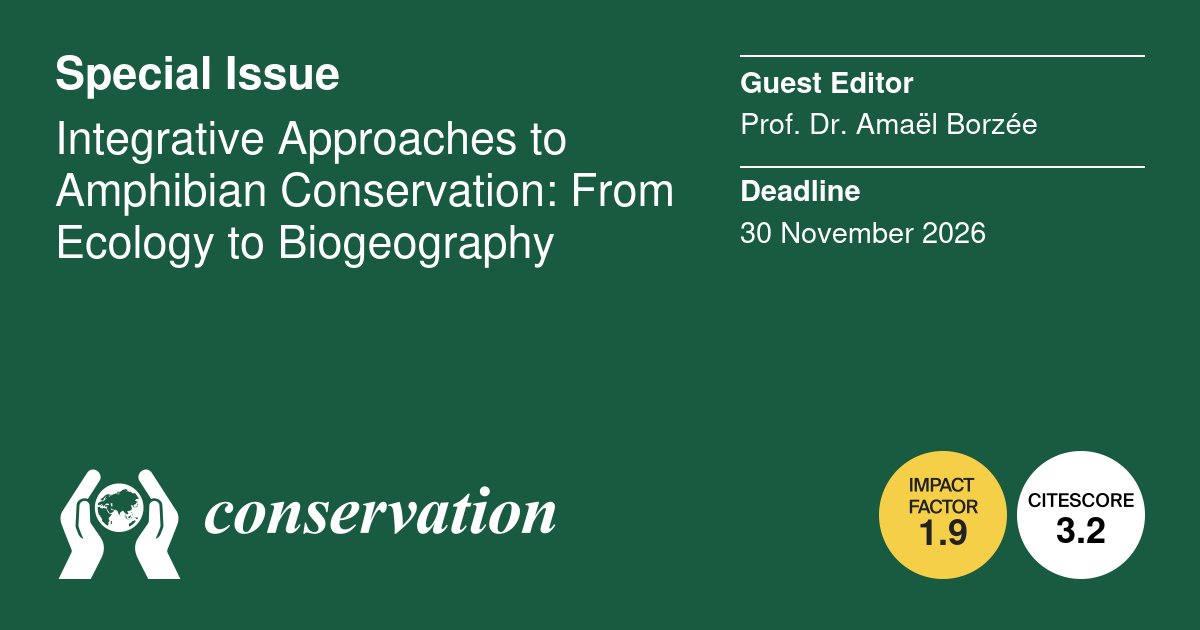 Special Issue

Integrative Approaches to Amphibian Conservation: From Ecology to Biogeography

Guest Editor
Prof. Dr. Amaël Borzée

Deadline
30 November 2026

conservation

IMPACT FACTOR
1.9

CITESCORE
3.2